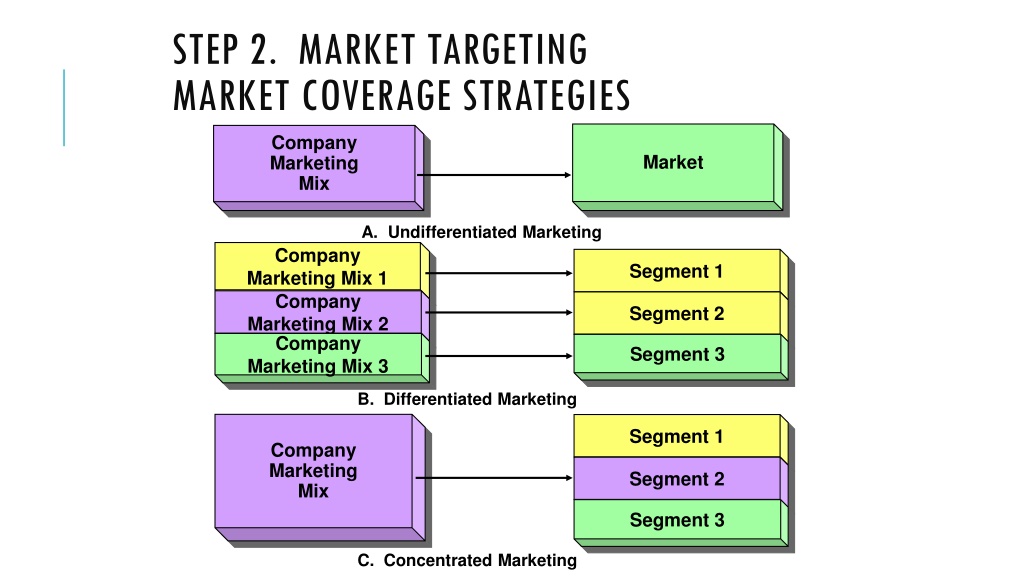 STEP 2. MARKET TARGETING
MARKET COVERAGE STRATEGIES

Company Marketing Mix

Market

A. Undifferentiated Marketing

Company Marketing Mix 1

Company Marketing Mix 2

Company Marketing Mix 3

Segment 1

Segment 2

Segment 3

B. Differentiated Marketing

Company Marketing Mix

Segment 1

Segment 2

Segment 3

C. Concentrated Marketing